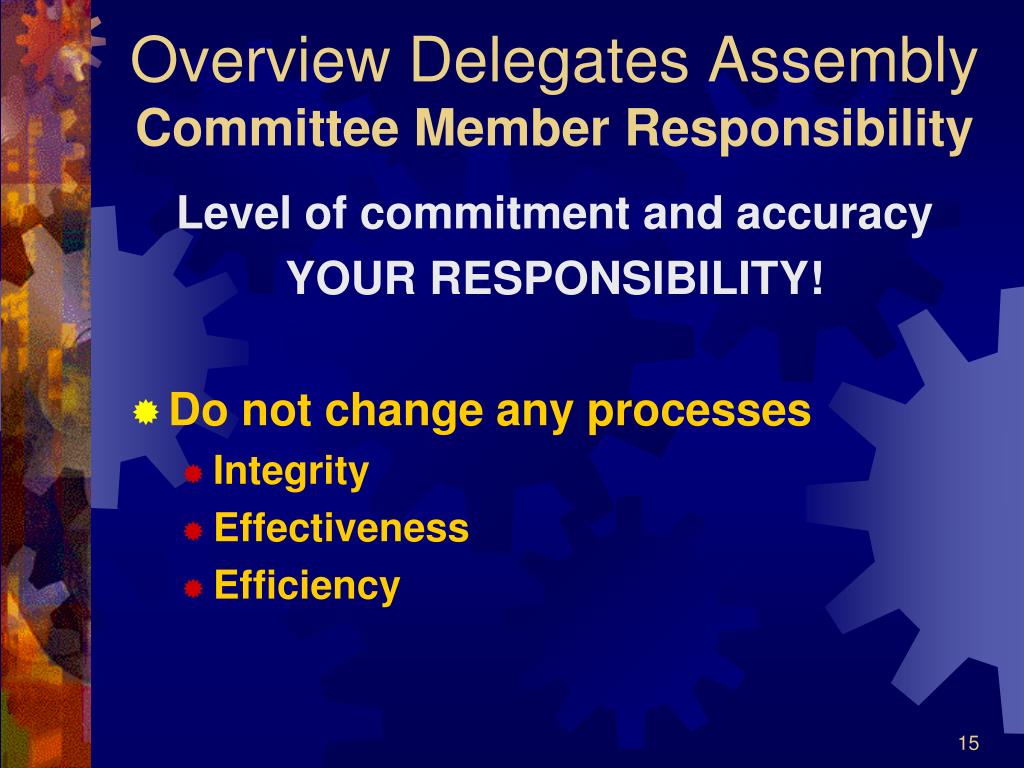 Overview Delegates Assembly
Committee Member Responsibility

Level of commitment and accuracy
YOUR RESPONSIBILITY!

Do not change any processes
Integrity
Effectiveness
Efficiency

15